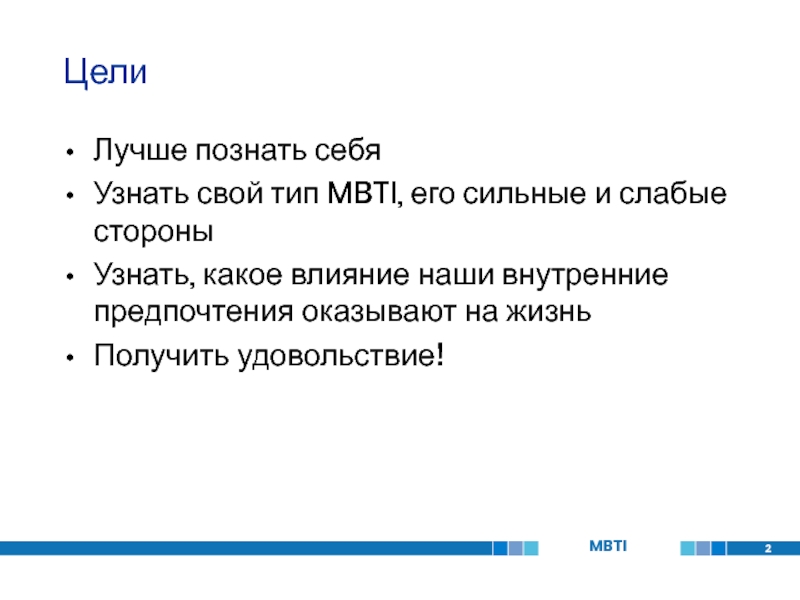 Цели

• Лучше познать себя
• Узнать свой тип MBTI, его сильные и слабые стороны
• Узнать, какое влияние наши внутренние предпочтения оказывают на жизнь
• Получить удовольствие!

MBTI

2